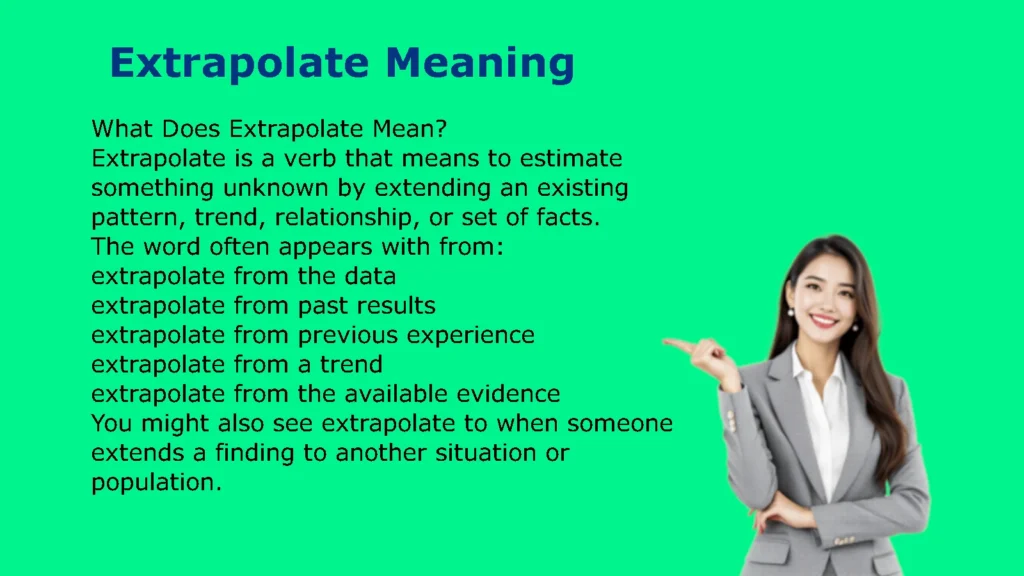 Extrapolate Meaning

What Does Extrapolate Mean?
Extrapolate is a verb that means to estimate something unknown by extending an existing pattern, trend, relationship, or set of facts.
The word often appears with from:
extrapolate from the data
extrapolate from past results
extrapolate from previous experience
extrapolate from a trend
extrapolate from the available evidence
You might also see extrapolate to when someone extends a finding to another situation or population.